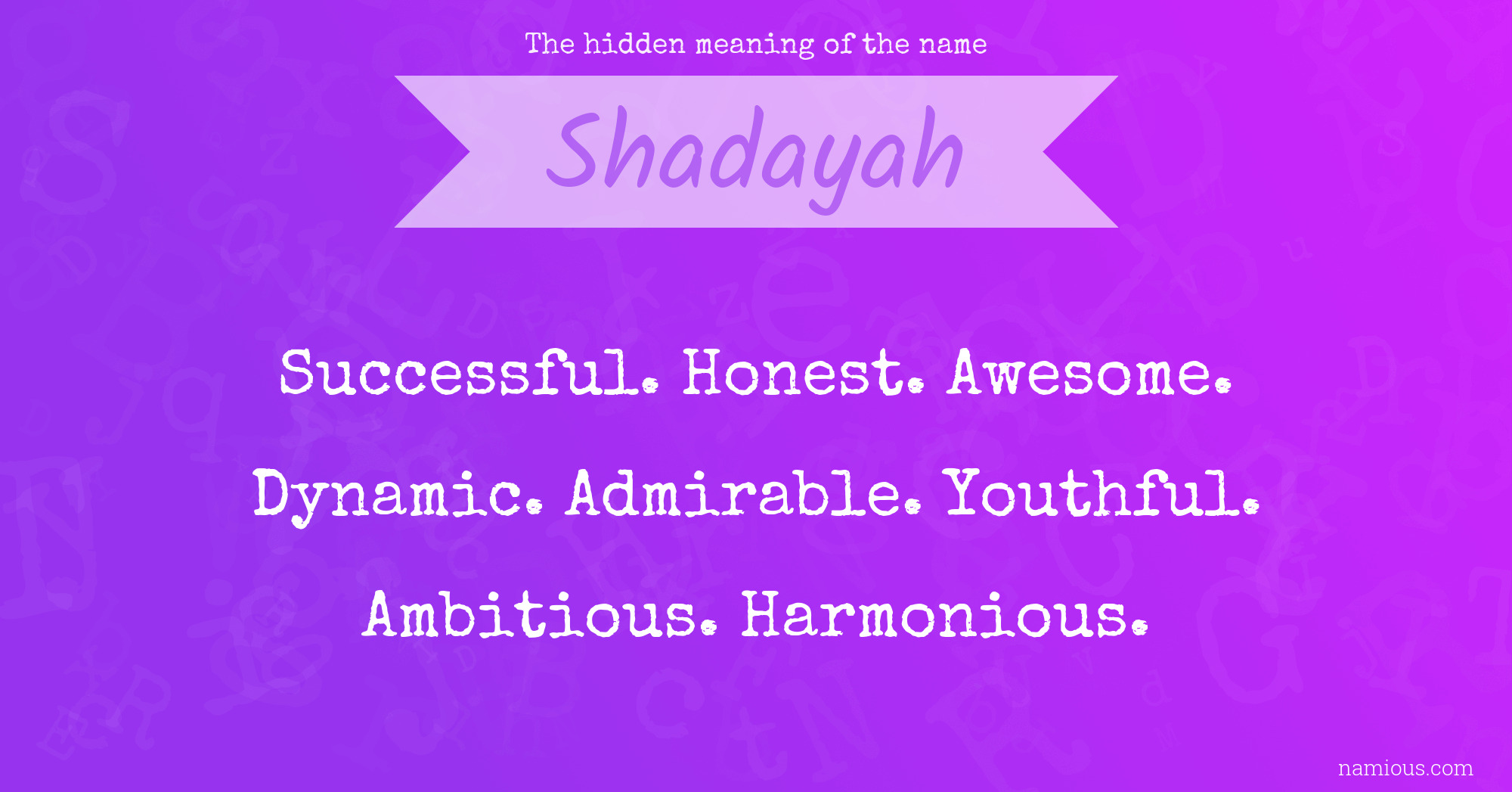 The hidden meaning of the name

Shadayah

Successful. Honest. Awesome. Dynamic. Admirable. Youthful. Ambitious. Harmonious.

namious.com